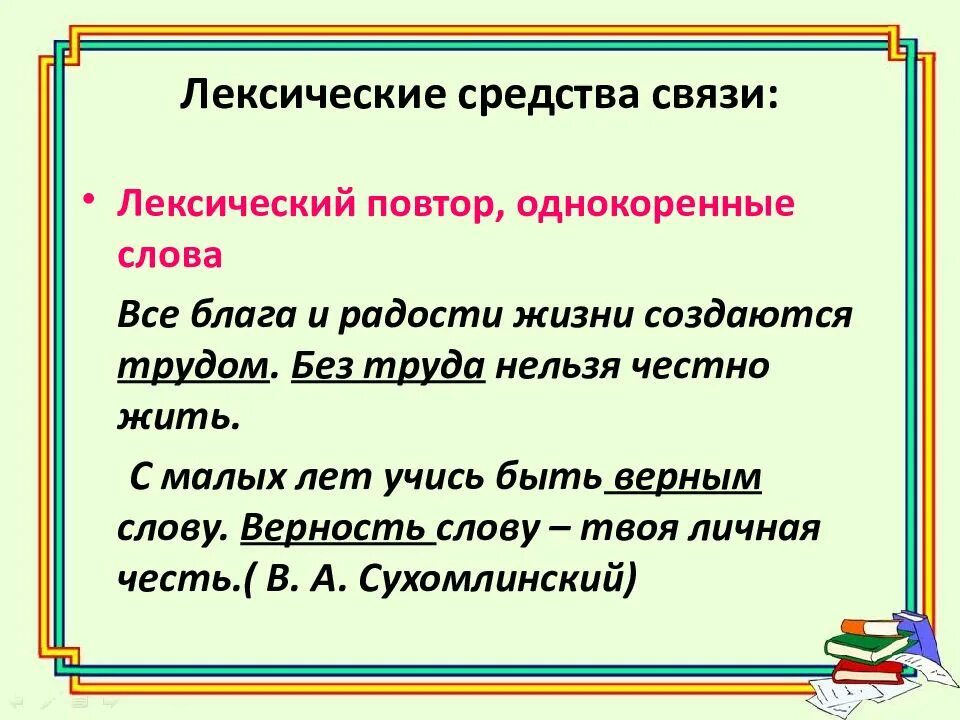 Лексические средства связи:

• Лексический повтор, однокоренные слова

Все блага и радости жизни создаются трудом. Без труда нельзя честно жить.

С малых лет учись быть верным слову. Верность слову – твоя личная честь.( В. А. Сухомлинский)